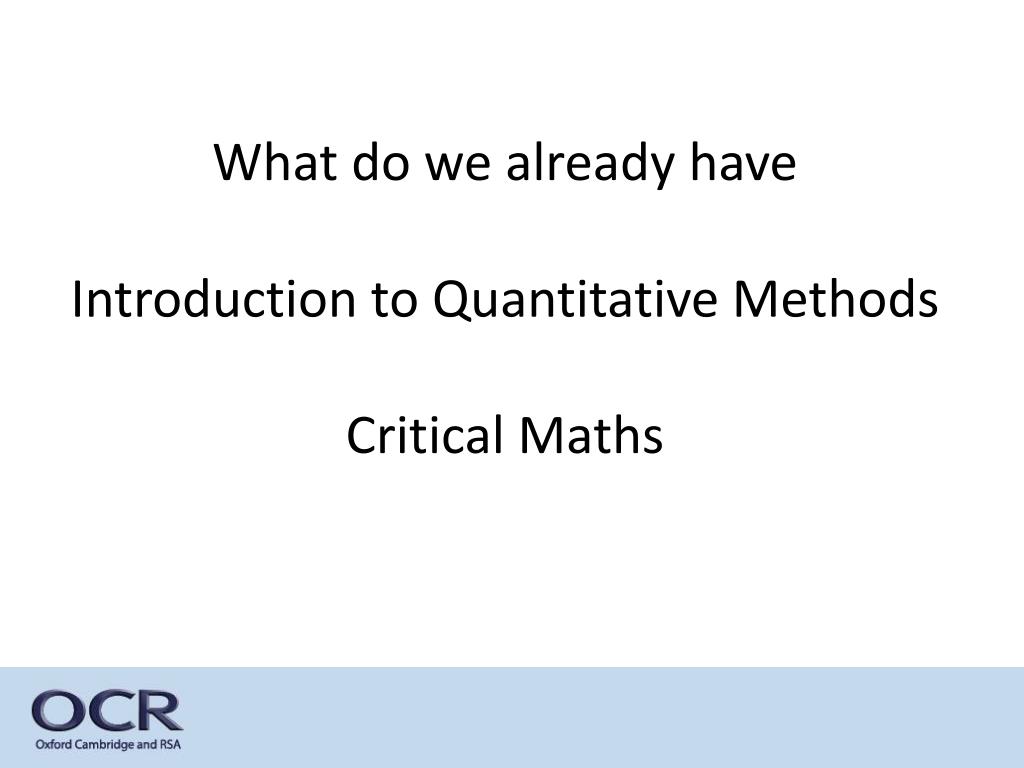 What do we already have

Introduction to Quantitative Methods

Critical Maths

OCR
Oxford Cambridge and RSA